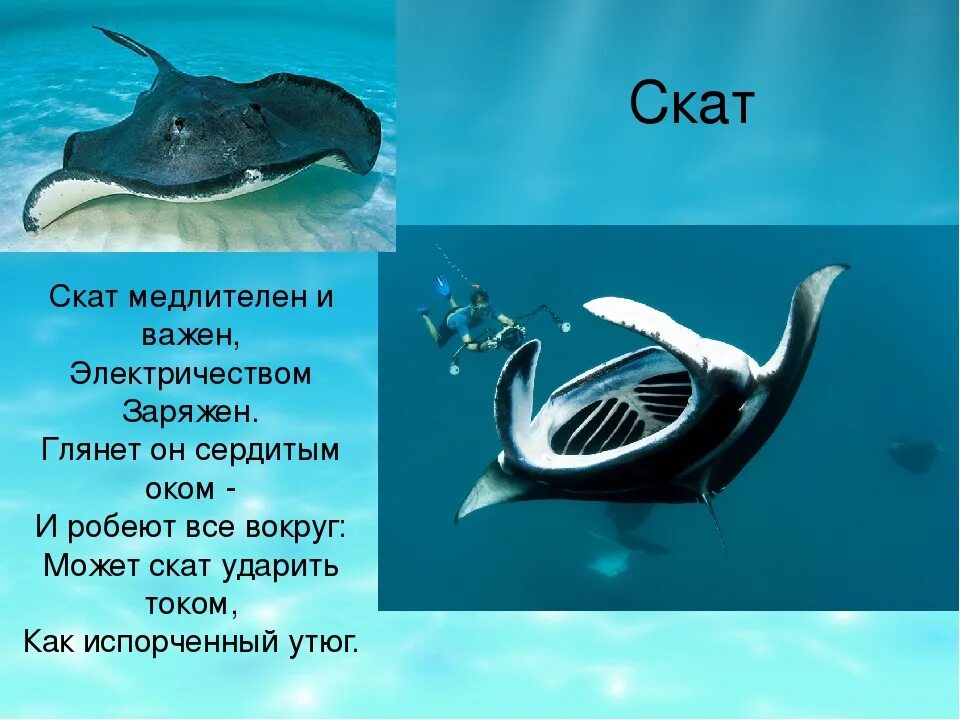 Скат

Скат медлителен и важен,
Электричеством Заряжен.
Глянет он сердитым оком -
И робеют все вокруг:
Может скат ударить током,
Как испорченный утюг.